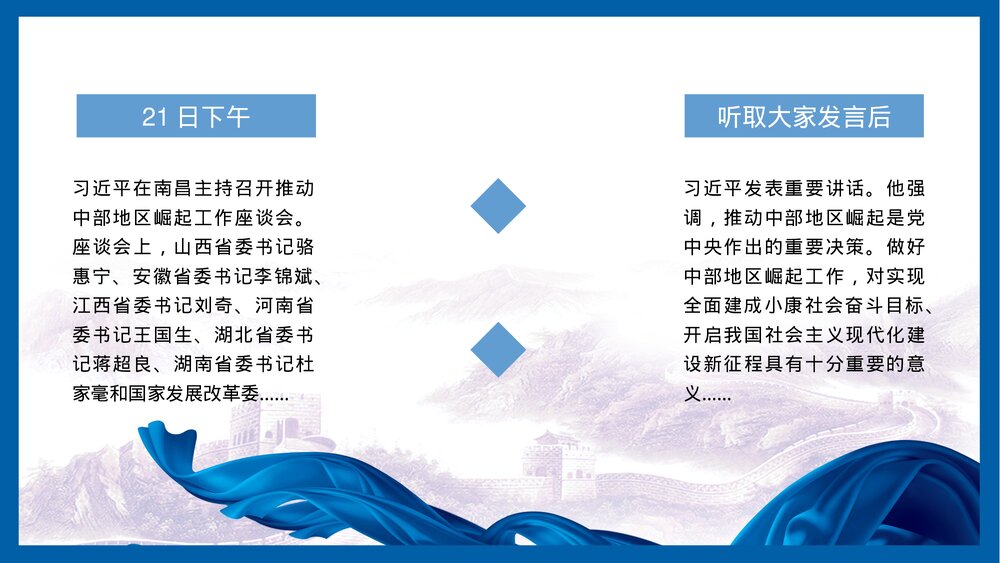 21 日下午

习近平在南昌主持召开推动中部地区崛起工作座谈会。座谈会上，山西省委书记骆惠宁、安徽省委书记李锦斌、江西省委书记刘奇、河南省委书记王国生、湖北省委书记蒋超良、湖南省委书记杜家毫和国家发展改革委......

听取大家发言后

习近平发表重要讲话。他强调，推动中部地区崛起是党中央作出的重要决策。做好中部地区崛起工作，对实现全面建成小康社会奋斗目标、开启我国社会主义现代化建设新征程具有十分重要的意义......